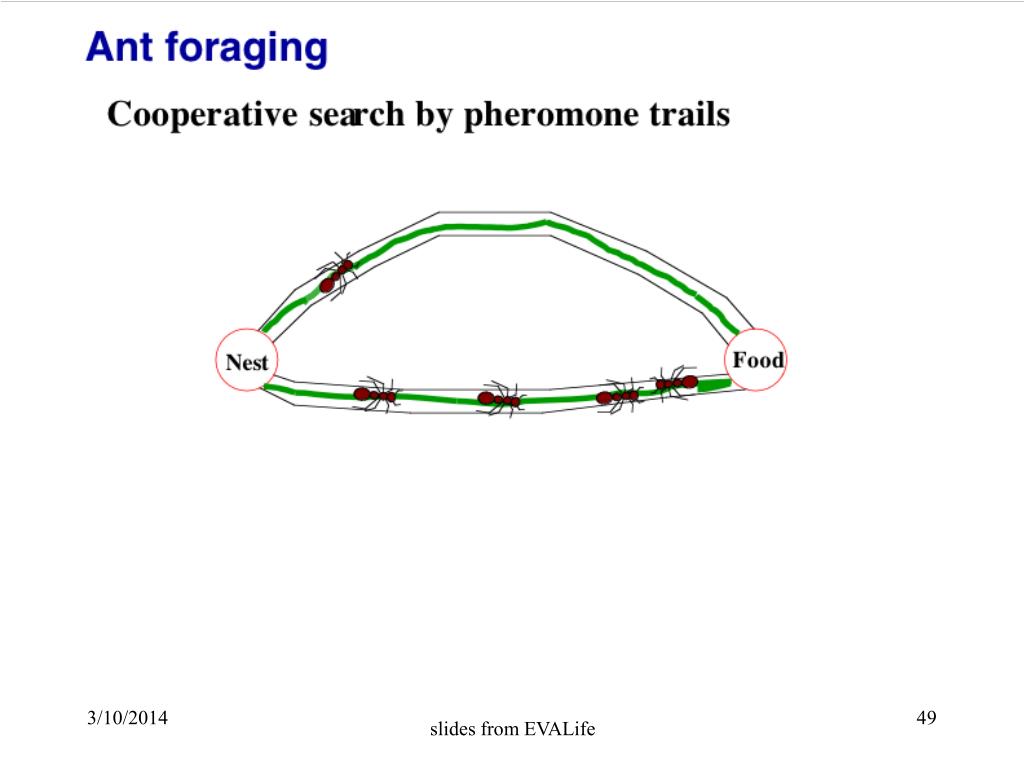 Ant foraging

Cooperative search by pheromone trails

Nest

Food

3/10/2014

slides from EVALife

49